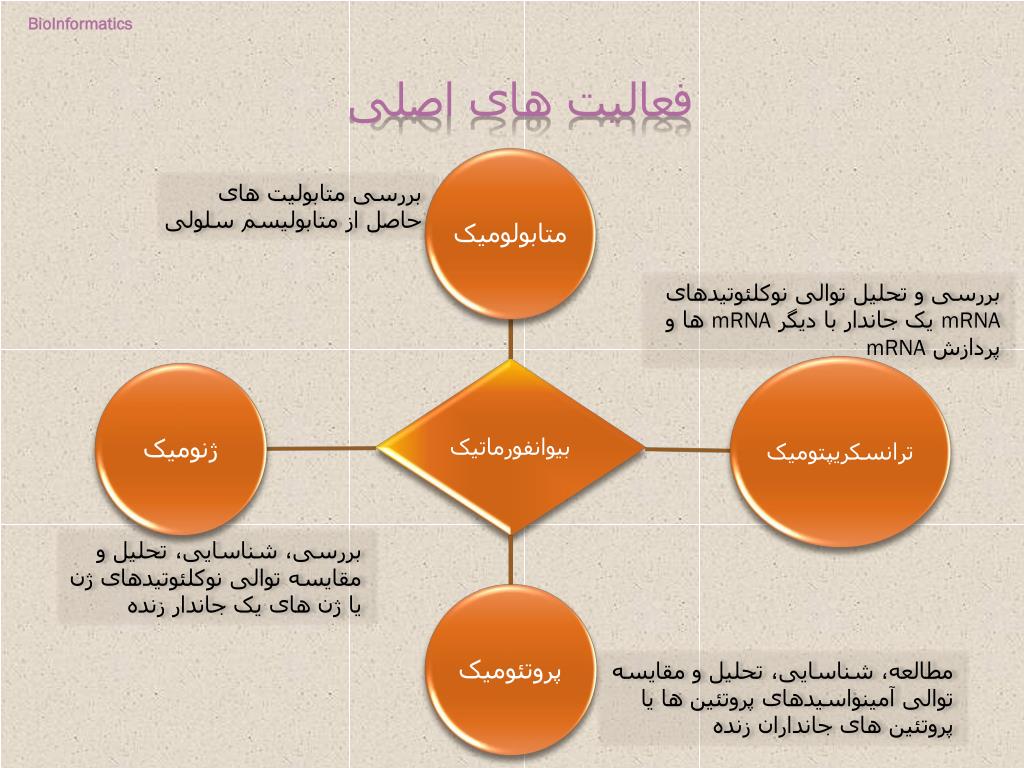 BioInformatics

فعالیت های اصلی

بررسی متابولیت های حاصل از متابولیسم سلولی

متابولومیک

بررسی و تحلیل توالی نوکلئوتیدهای mRNA یک جاندار با دیگر mRNA ها و پردازش mRNA

ژنومیک

بیوانفورماتیک

ترانسکریپتومیک

بررسی، شناسایی، تحلیل و مقایسه توالی نوکلئوتیدهای ژن یا ژن های یک جاندار زنده

پروتئومیک

مطالعه، شناسایی، تحلیل و مقایسه توالی آمینواسیدهای پروتئین ها یا پروتئین های جانداران زنده